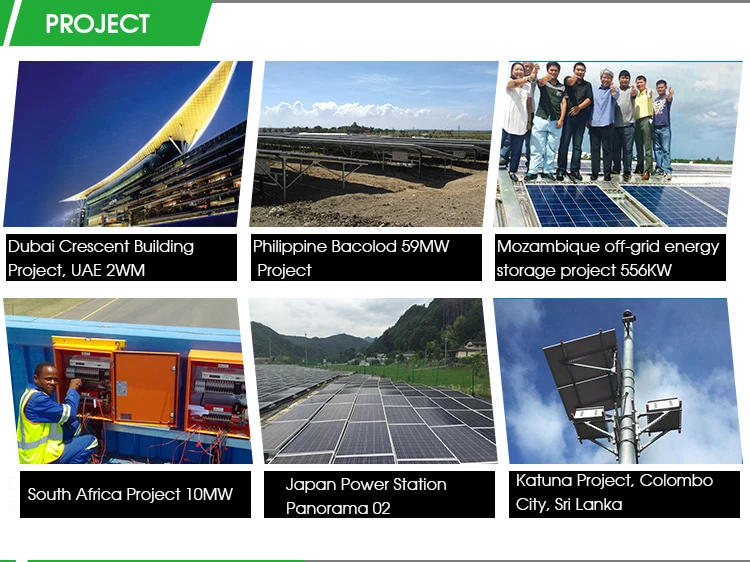 PROJECT

Dubai Crescent Building Project, UAE 2WM

Philippine Bacolod 59MW Project

Mozambique off-grid energy storage project 556KW

South Africa Project 10MW

Japan Power Station Panorama 02

Katuna Project, Colombo City, Sri Lanka